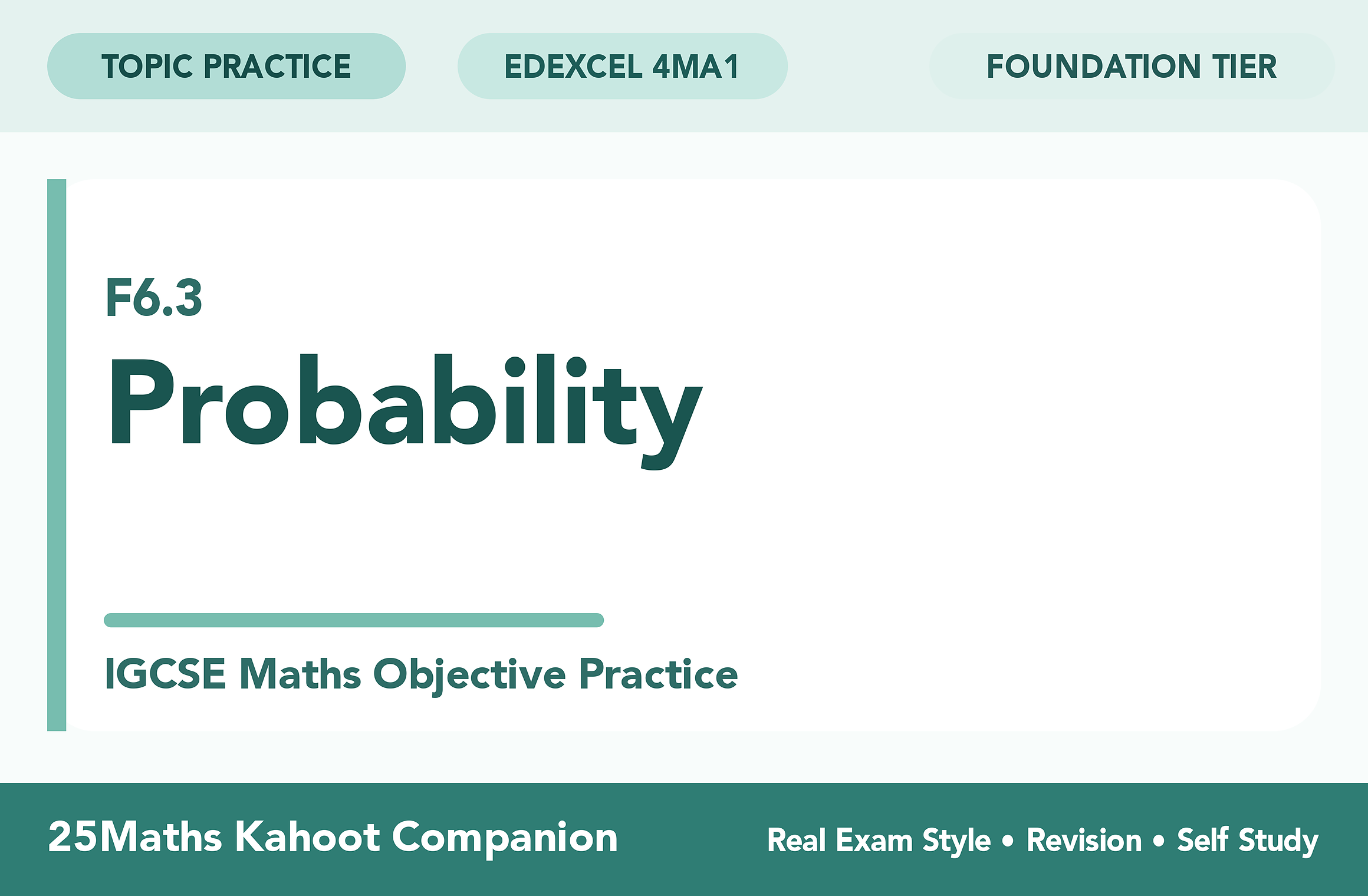 TOPIC PRACTICE
EDEXCEL 4MA1
FOUNDATION TIER

F6.3
Probability

IGCSE Maths Objective Practice

25Maths Kahoot Companion
Real Exam Style • Revision • Self Study